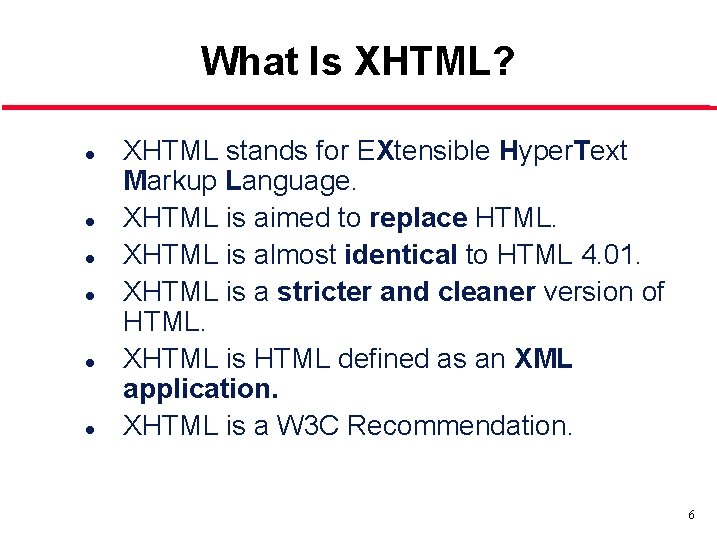 What Is XHTML?

- XHTML stands for EXtensible HyperText Markup Language.
- XHTML is aimed to replace HTML.
- XHTML is almost identical to HTML 4.01.
- XHTML is a stricter and cleaner version of HTML.
- XHTML is HTML defined as an XML application.
- XHTML is a W3C Recommendation.

6